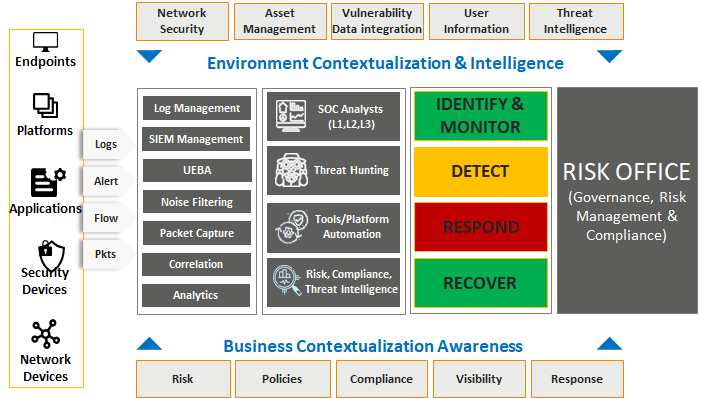 Network Security

Asset Management

Vulnerability Data integration

User Information

Threat Intelligence

Environment Contextualization & Intelligence

Endpoints

Platforms

Applications

Security Devices

Network Devices

Logs

Alert

Flow

Pkts

Log Management

SIEM Management

UEBA

Noise Filtering

Packet Capture

Correlation

Analytics

SOC Analysts (L1,L2,L3)

Threat Hunting

Tools/Platform Automation

Risk, Compliance, Threat Intelligence

IDENTIFY & MONITOR

DETECT

RESPOND

RECOVER

RISK OFFICE

(Governance, Risk Management & Compliance)

Business Contextualization Awareness

Risk

Policies

Compliance

Visibility

Response